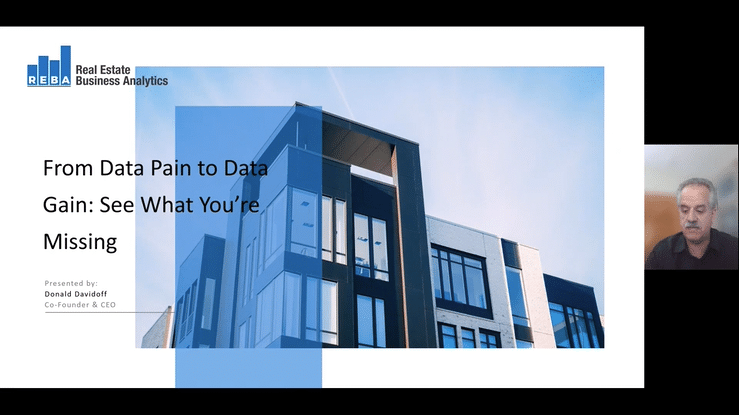 REBA Real Estate Business Analytics

From Data Pain to Data Gain: See What You're Missing

Presented by:
Donald Davidoff
Co-Founder & CEO